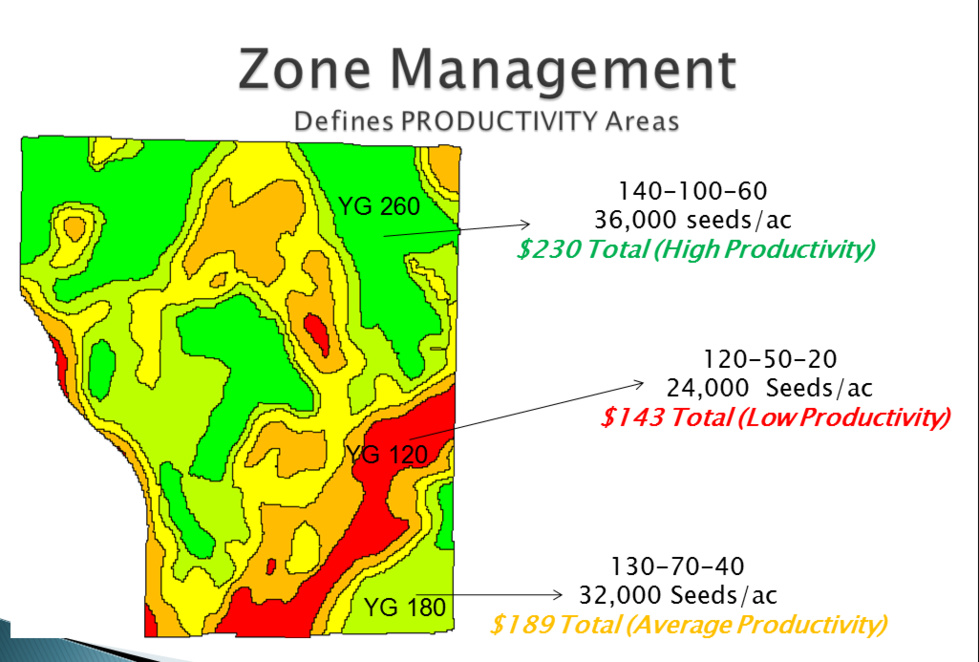 Zone Management
Defines PRODUCTIVITY Areas

YG 260

140-100-60
36,000 seeds/ac
$230 Total (High Productivity)

YG 120

120-50-20
24,000 Seeds/ac
$143 Total (Low Productivity)

YG 180

130-70-40
32,000 Seeds/ac
$189 Total (Average Productivity)